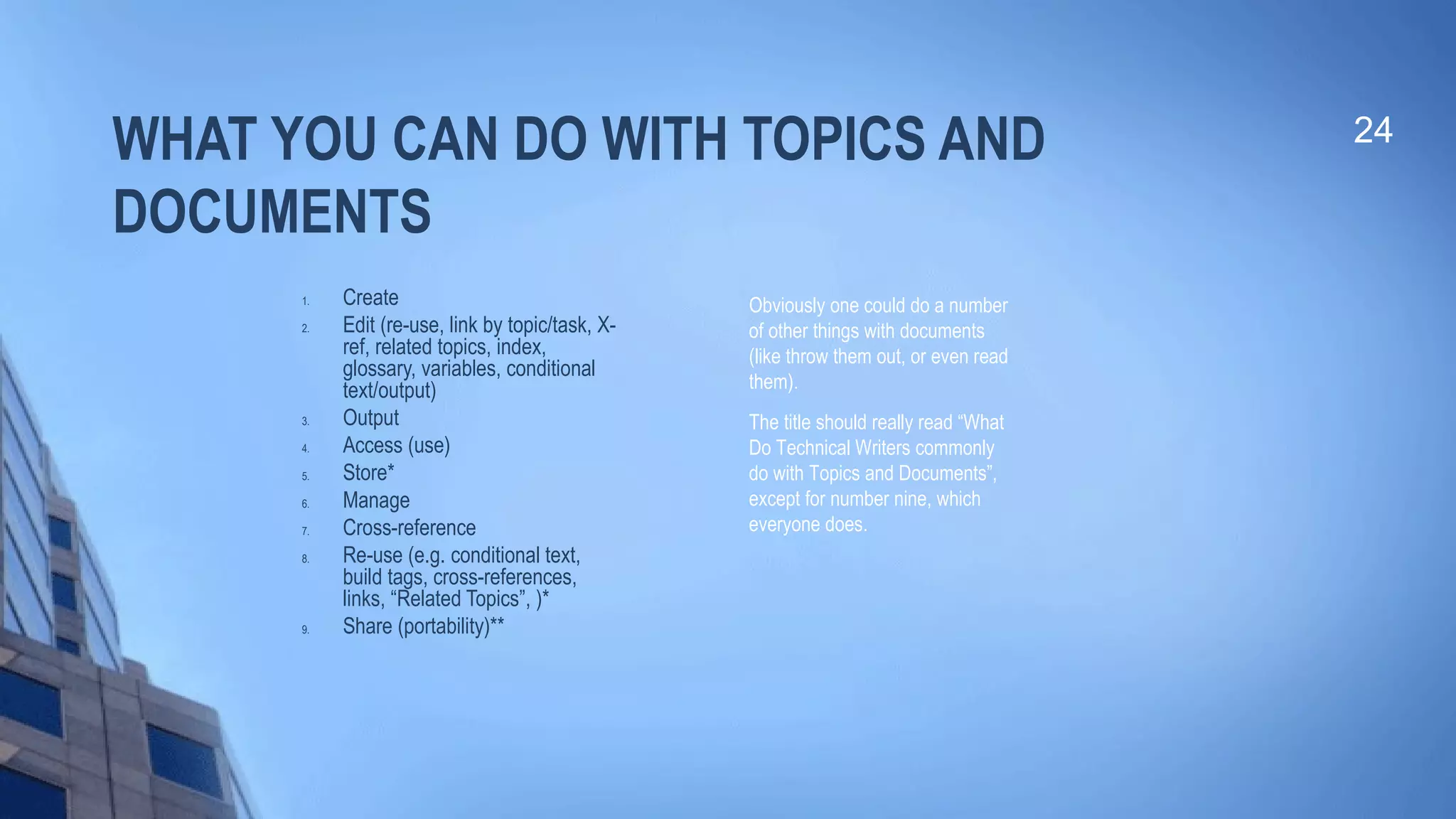 WHAT YOU CAN DO WITH TOPICS AND DOCUMENTS

24

1. Create
2. Edit (re-use, link by topic/task, X-ref, related topics, index, glossary, variables, conditional text/output)
3. Output
4. Access (use)
5. Store*
6. Manage
7. Cross-reference
8. Re-use (e.g. conditional text, build tags, cross-references, links, “Related Topics”, )*
9. Share (portability)**

Obviously one could do a number of other things with documents (like throw them out, or even read them).

The title should really read “What Do Technical Writers commonly do with Topics and Documents”, except for number nine, which everyone does.